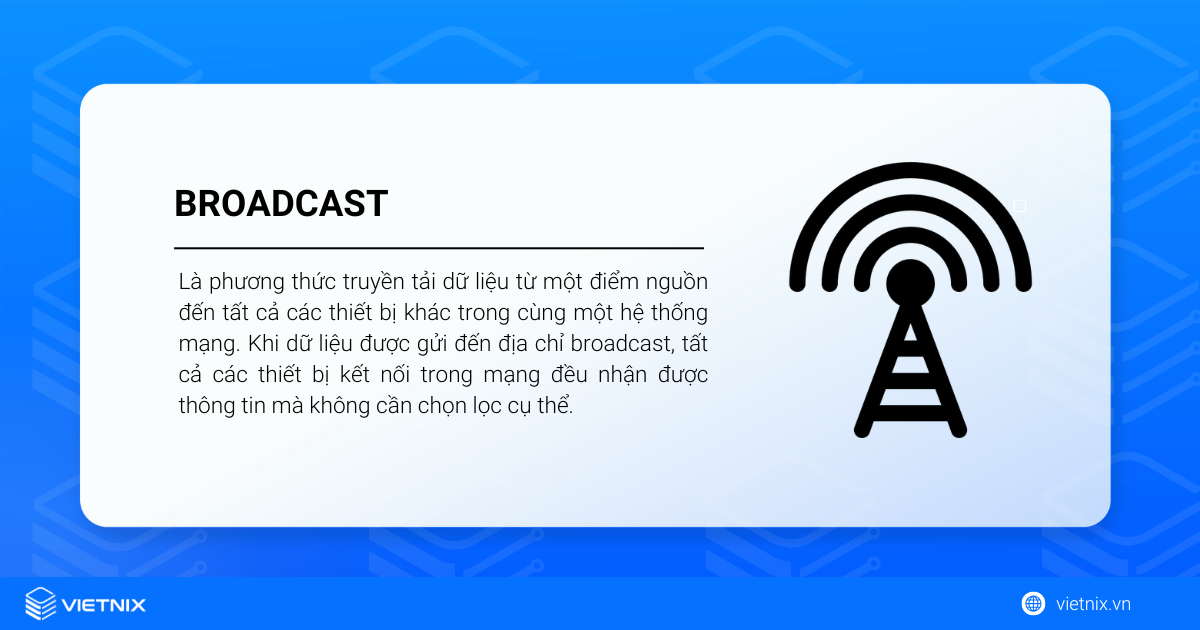 BROADCAST

Là phương thức truyền tải dữ liệu từ một điểm nguồn đến tất cả các thiết bị khác trong cùng một hệ thống mạng. Khi dữ liệu được gửi đến địa chỉ broadcast, tất cả các thiết bị kết nối trong mạng đều nhận được thông tin mà không cần chọn lọc cụ thể.

VIETNIX

vietnix.vn